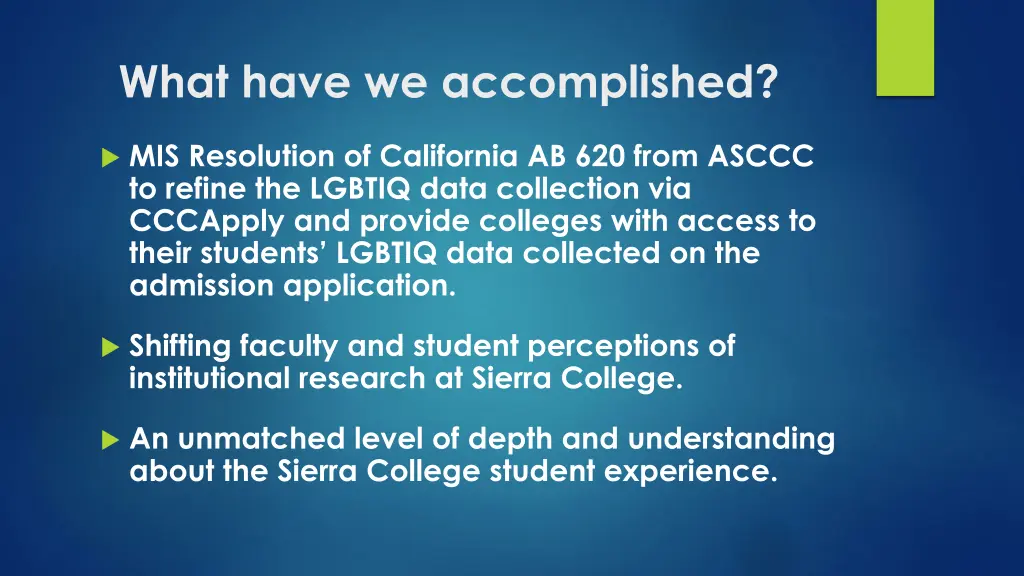 What have we accomplished?

MIS Resolution of California AB 620 from ASCCC to refine the LGBTIQ data collection via CCCApply and provide colleges with access to their students' LGBTIQ data collected on the admission application.

Shifting faculty and student perceptions of institutional research at Sierra College.

An unmatched level of depth and understanding about the Sierra College student experience.